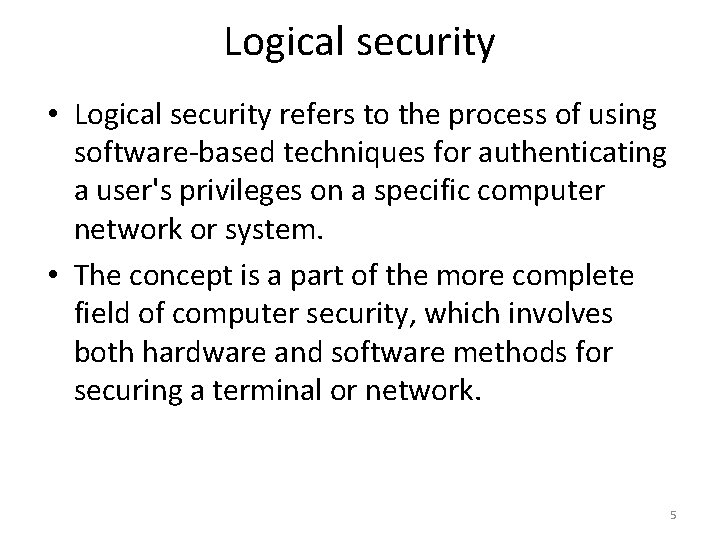 Logical security

• Logical security refers to the process of using software-based techniques for authenticating a user's privileges on a specific computer network or system.

• The concept is a part of the more complete field of computer security, which involves both hardware and software methods for securing a terminal or network.

5